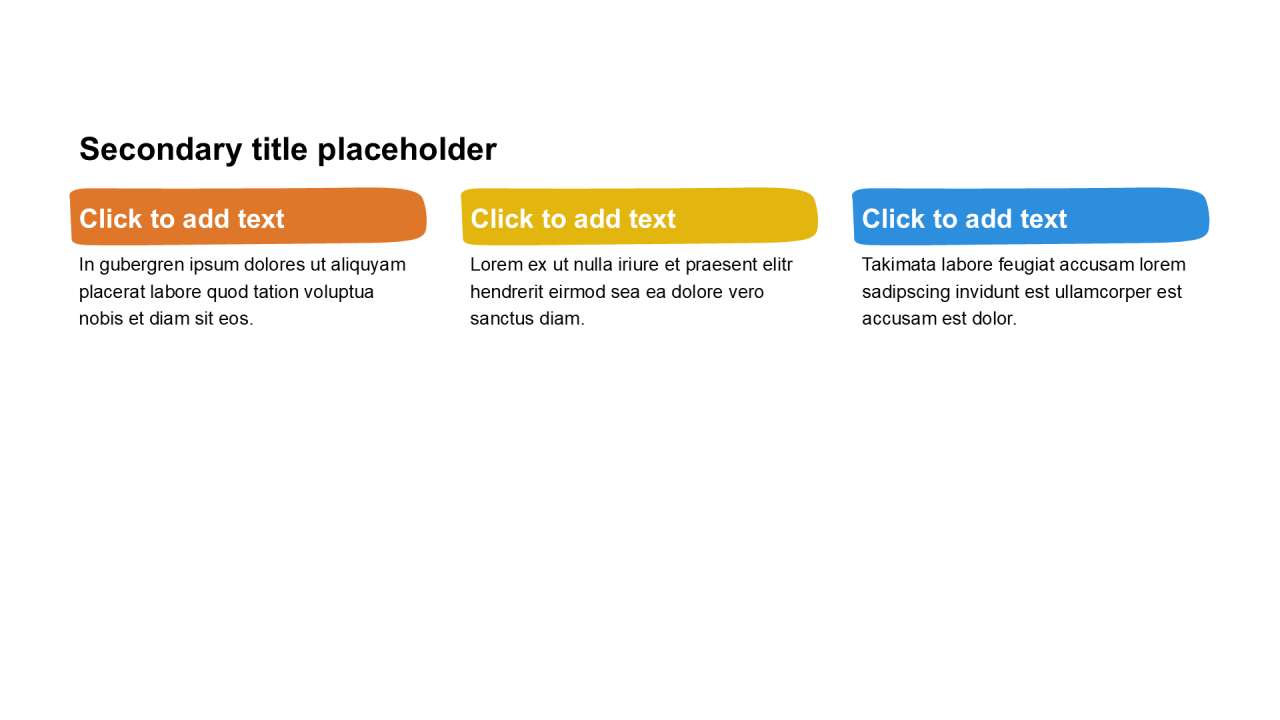 Secondary title placeholder

Click to add text

In gubergren ipsum dolores ut aliquyam placerat labore quod tation voluptua nobis et diam sit eos.

Click to add text

Lorem ex ut nulla iriure et praesent elitr hendrerit eirmod sea ea dolore vero sanctus diam.

Click to add text

Takimata labore feugiat accusam lorem sadipscing invidunt est ullamcorper est accusam est dolor.